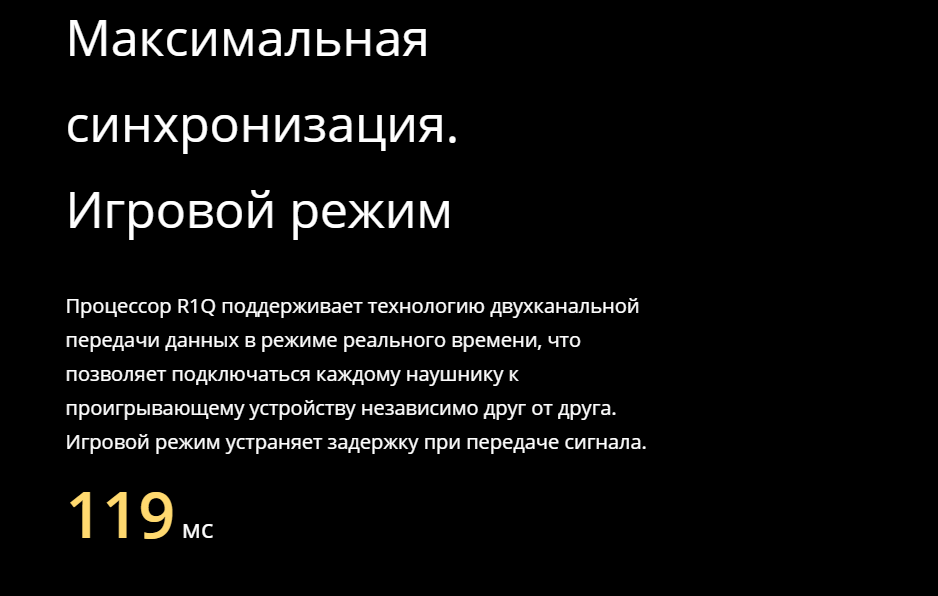 Максимальная синхронизация. Игровой режим

Процессор R1Q поддерживает технологию двухканальной передачи данных в режиме реального времени, что позволяет подключаться каждому наушнику к проигрывающему устройству независимо друг от друга. Игровой режим устраняет задержку при передаче сигнала.

119 мс